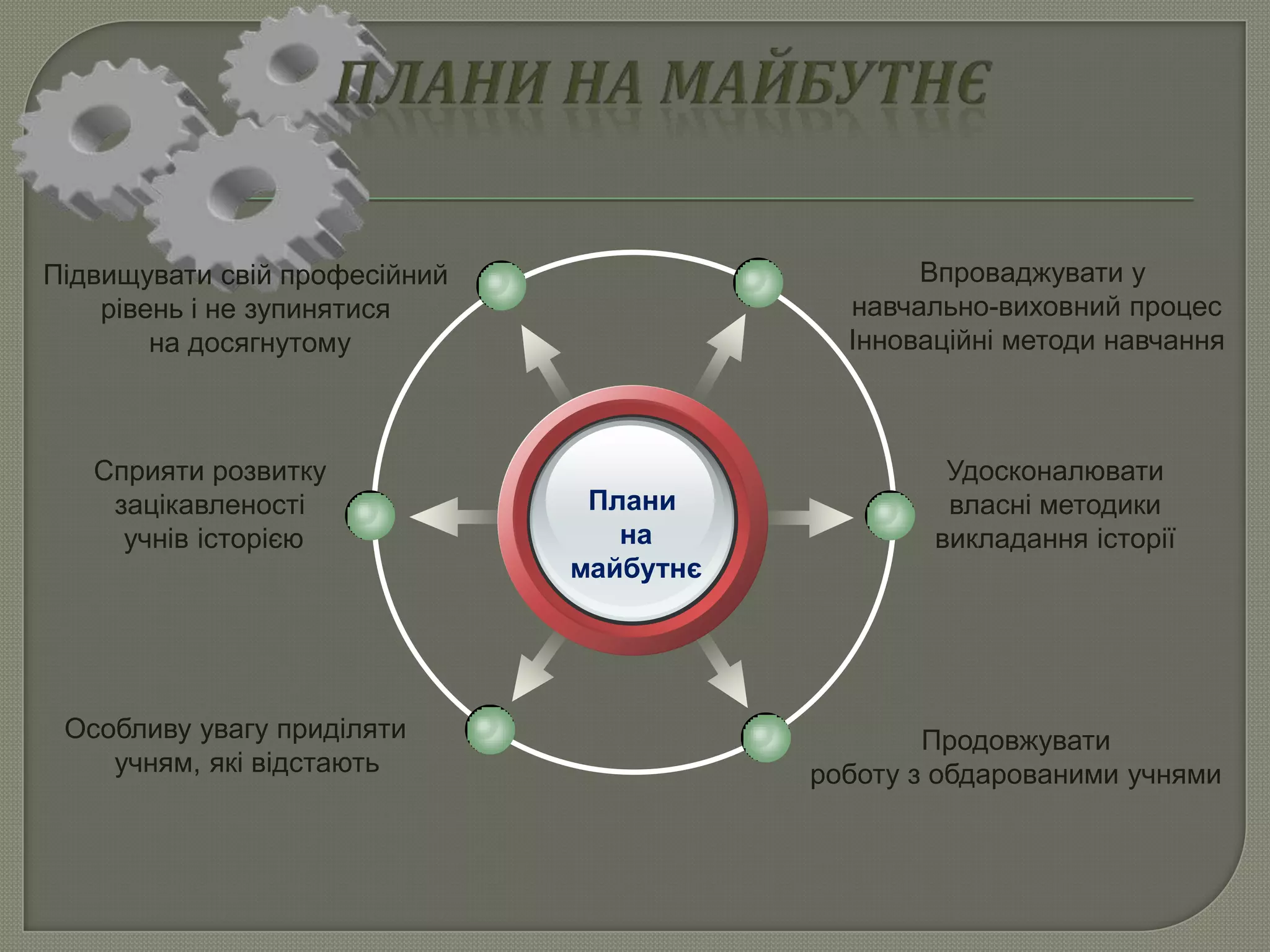 ПЛАНИ НА МАЙБУТНЄ

Підвищувати свій професійний рівень і не зупинятися на досягнутому

Впроваджувати у навчально-виховний процес Інноваційні методи навчання

Сприяти розвитку зацікавленості учнів історією

Плани на майбутнє

Удосконалювати власні методики викладання історії

Особливу увагу приділяти учням, які відстають

Продовжувати роботу з обдарованими учнями